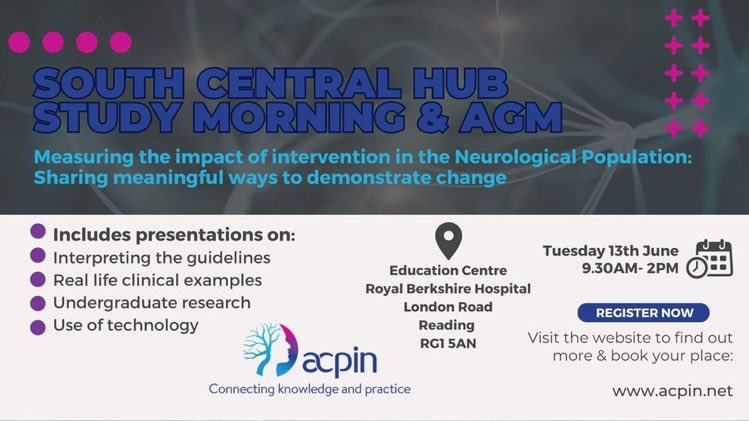 SOUTH CENTRAL HUB STUDY MORNING & AGM

Measuring the impact of intervention in the Neurological Population: Sharing meaningful ways to demonstrate change

Includes presentations on:
Interpreting the guidelines
Real life clinical examples
Undergraduate research
Use of technology

acpin
Connecting knowledge and practice

Education Centre
Royal Berkshire Hospital
London Road
Reading
RG1 5AN

Tuesday 13th June
9.30AM- 2PM

REGISTER NOW

Visit the website to find out more & book your place:

www.acpin.net